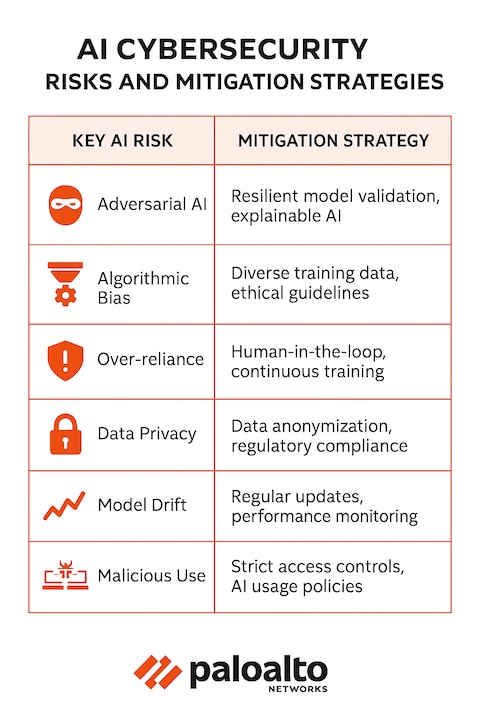 AI CYBERSECURITY
RISKS AND MITIGATION STRATEGIES

| KEY AI RISK | MITIGATION STRATEGY |
|---|---|
| Adversarial AI | Resilient model validation, explainable AI |
| Algorithmic Bias | Diverse training data, ethical guidelines |
| Over-reliance | Human-in-the-loop, continuous training |
| Data Privacy | Data anonymization, regulatory compliance |
| Model Drift | Regular updates, performance monitoring |
| Malicious Use | Strict access controls, AI usage policies |

paloalto
NETWORKS